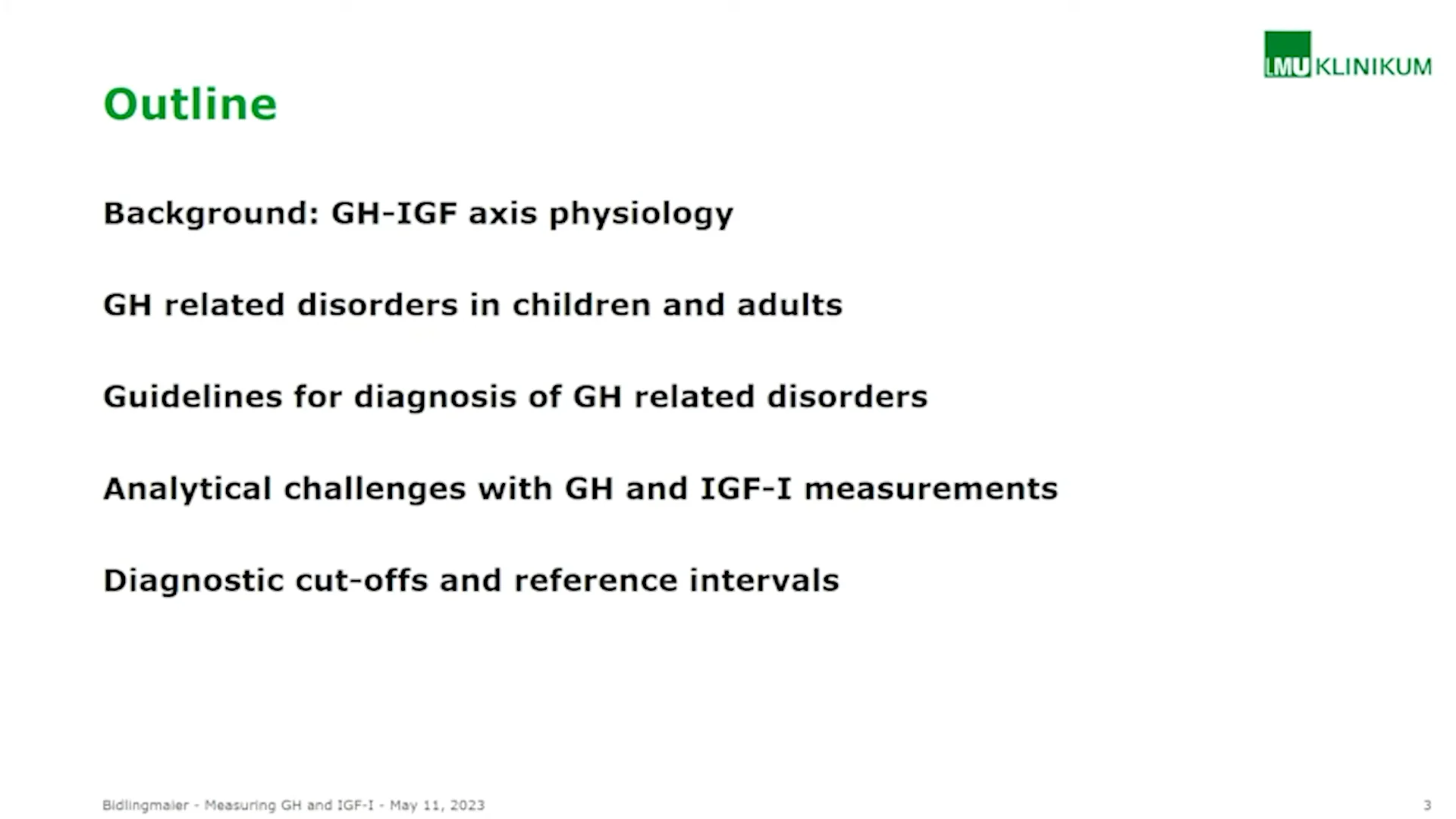 LMU KLINIKUM

Outline

Background: GH-IGF axis physiology

GH related disorders in children and adults

Guidelines for diagnosis of GH related disorders

Analytical challenges with GH and IGF-I measurements

Diagnostic cut-offs and reference intervals

Bidlingmaier - Measuring GH and IGF-I - May 11, 2023

3